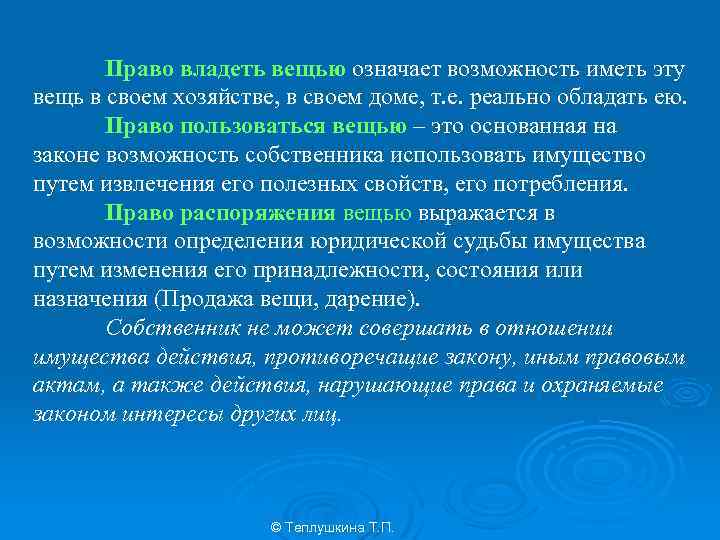 Право владеть вещью означает возможность иметь эту вещь в своем хозяйстве, в своем доме, т.е. реально обладать ею.

Право пользоваться вещью – это основанная на законе возможность собственника использовать имущество путем извлечения его полезных свойств, его потребления.

Право распоряжения вещью выражается в возможности определения юридической судьбы имущества путем изменения его принадлежности, состояния или назначения (Продажа вещи, дарение).

Собственник не может совершать в отношении имущества действия, противоречащие закону, иным правовым актам, а также действия, нарушающие права и охраняемые законом интересы других лиц.

© Теплушкина Т.П.